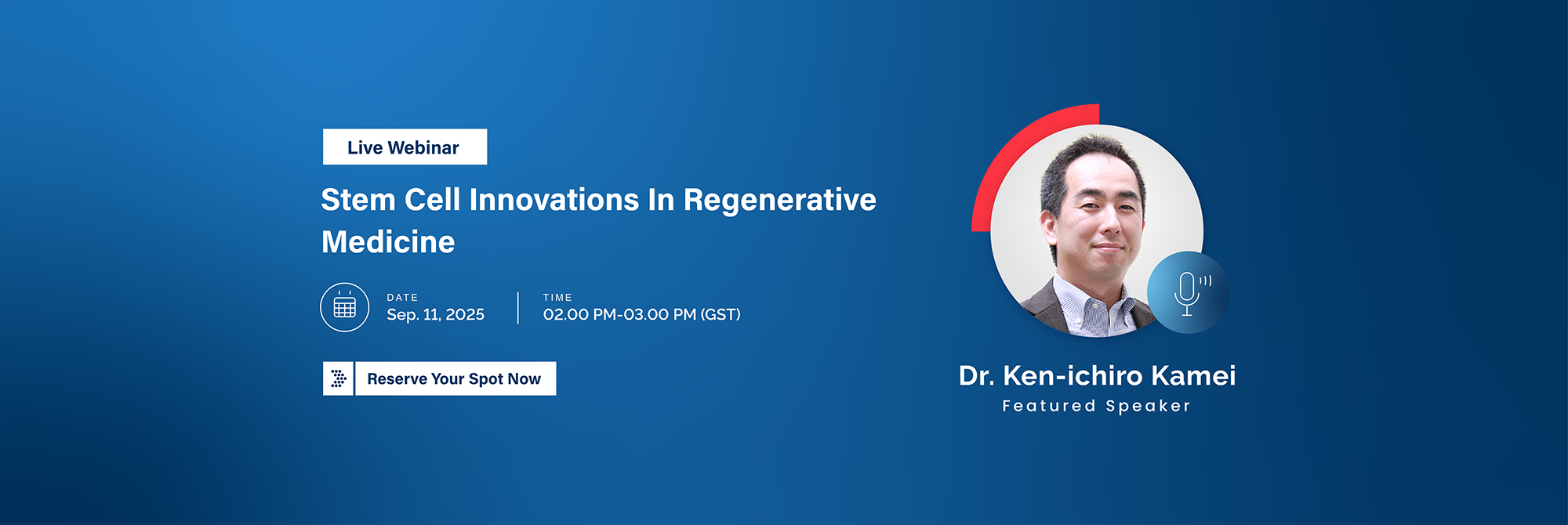 Live Webinar

Stem Cell Innovations In Regenerative Medicine

DATE
Sep. 11, 2025

TIME
02.00 PM-03.00 PM (GST)

Reserve Your Spot Now

Dr. Ken-ichiro Kamei
Featured Speaker